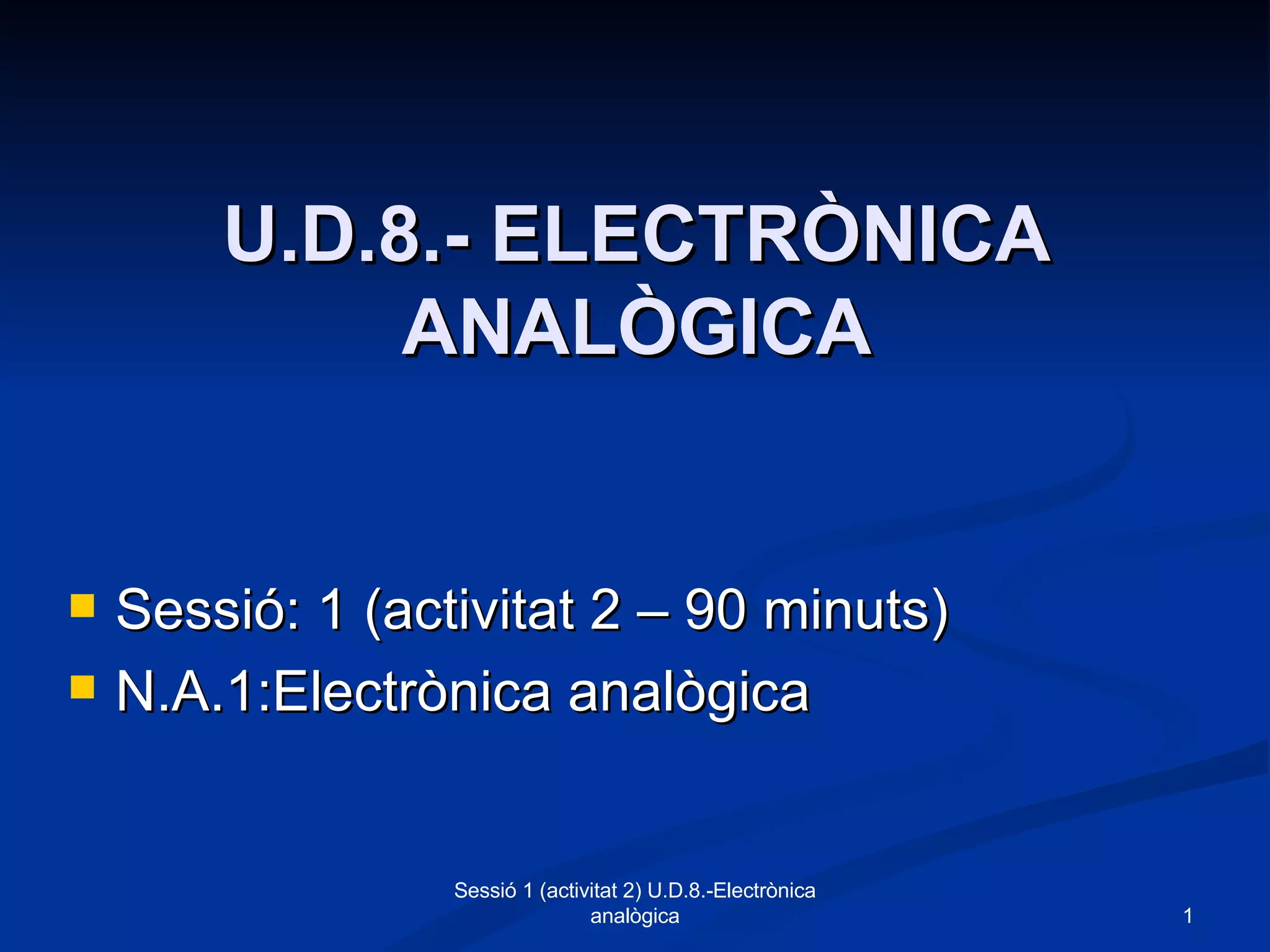 U.D.8.- ELECTRÒNICA ANALÒGICA

Sessió: 1 (activitat 2 – 90 minuts)
N.A.1:Electrònica analògica

Sessió 1 (activitat 2) U.D.8.-Electrònica analògica

1